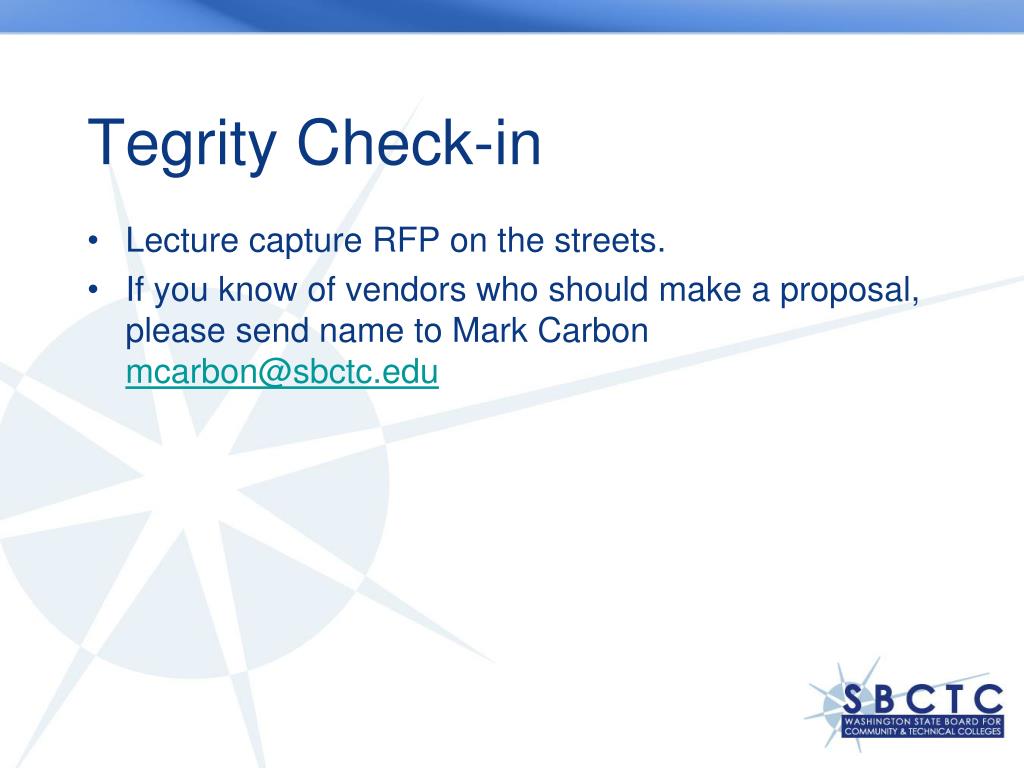 Tegrity Check-in

• Lecture capture RFP on the streets.
• If you know of vendors who should make a proposal, please send name to Mark Carbon mcarbon@sbctc.edu

SBCTC
WASHINGTON STATE BOARD FOR COMMUNITY & TECHNICAL COLLEGES